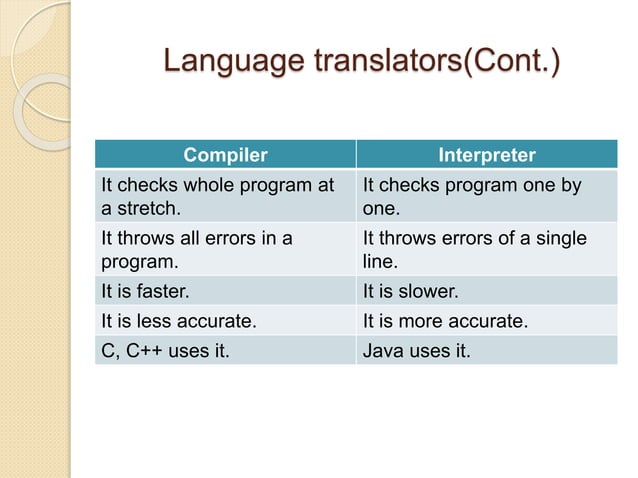 Language translators(Cont.)

| Compiler | Interpreter |
|---|---|
| It checks whole program at a stretch. | It checks program one by one. |
| It throws all errors in a program. | It throws errors of a single line. |
| It is faster. | It is slower. |
| It is less accurate. | It is more accurate. |
| C, C++ uses it. | Java uses it. |